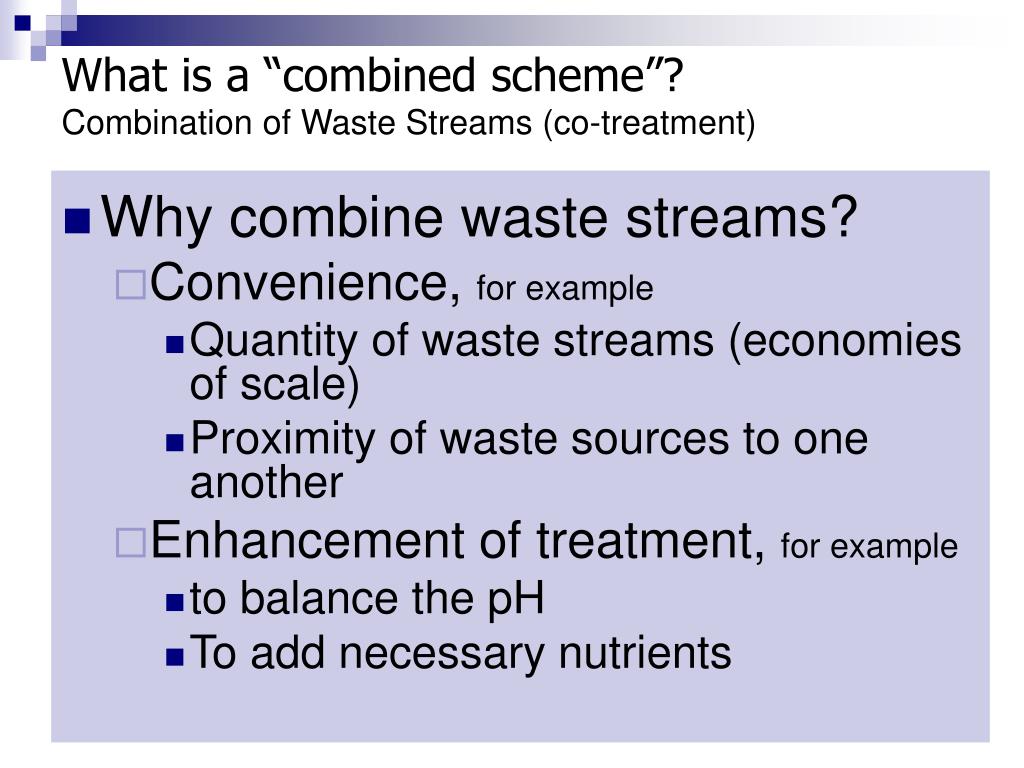 What is a “combined scheme”?
Combination of Waste Streams (co-treatment)

Why combine waste streams?

Convenience, for example

Quantity of waste streams (economies of scale)

Proximity of waste sources to one another

Enhancement of treatment, for example

to balance the pH

To add necessary nutrients